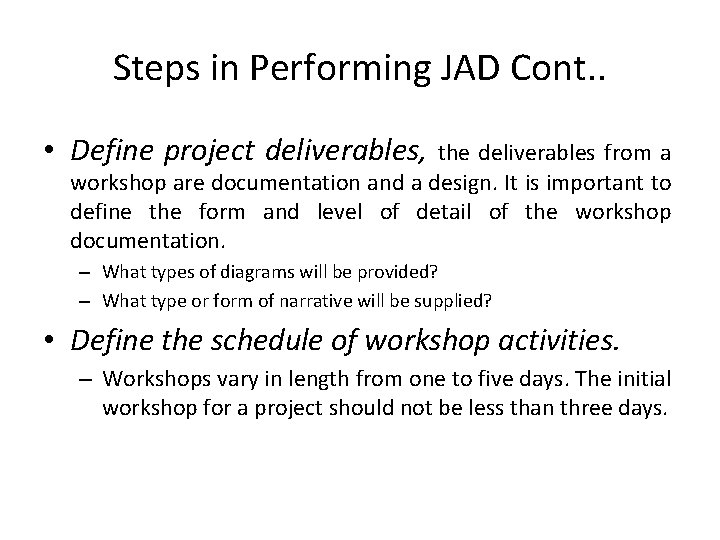 Steps in Performing JAD Cont..

• Define project deliverables, the deliverables from a workshop are documentation and a design. It is important to define the form and level of detail of the workshop documentation.

– What types of diagrams will be provided?

– What type or form of narrative will be supplied?

• Define the schedule of workshop activities.

– Workshops vary in length from one to five days. The initial workshop for a project should not be less than three days.